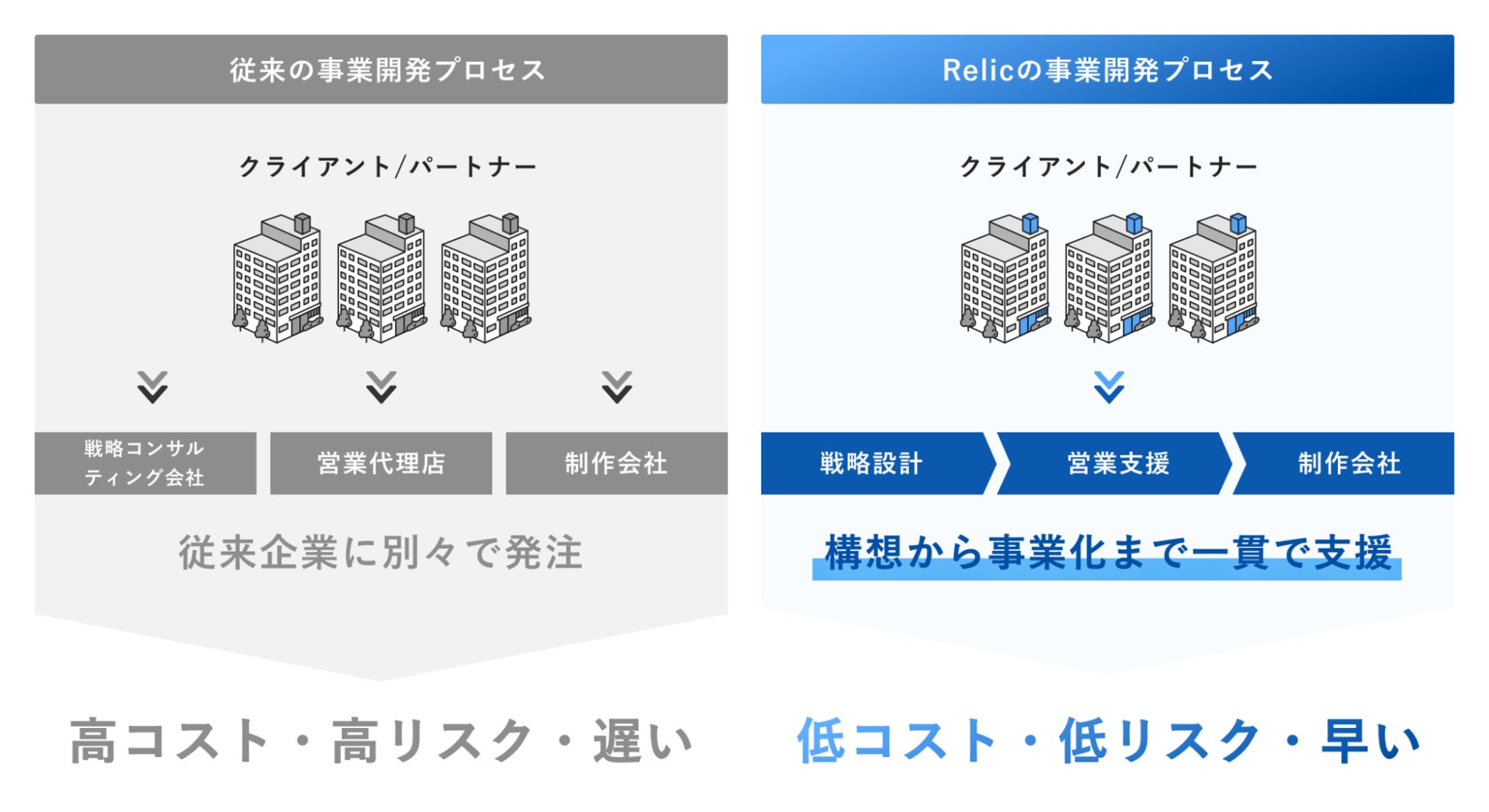 従来の事業開発プロセス

クライアント/パートナー

戦略コンサルティング会社

営業代理店

制作会社

従来企業に別々で発注

高コスト・高リスク・遅い

Relicの事業開発プロセス

クライアント/パートナー

戦略設計

営業支援

制作会社

構想から事業化まで一貫で支援

低コスト・低リスク・早い